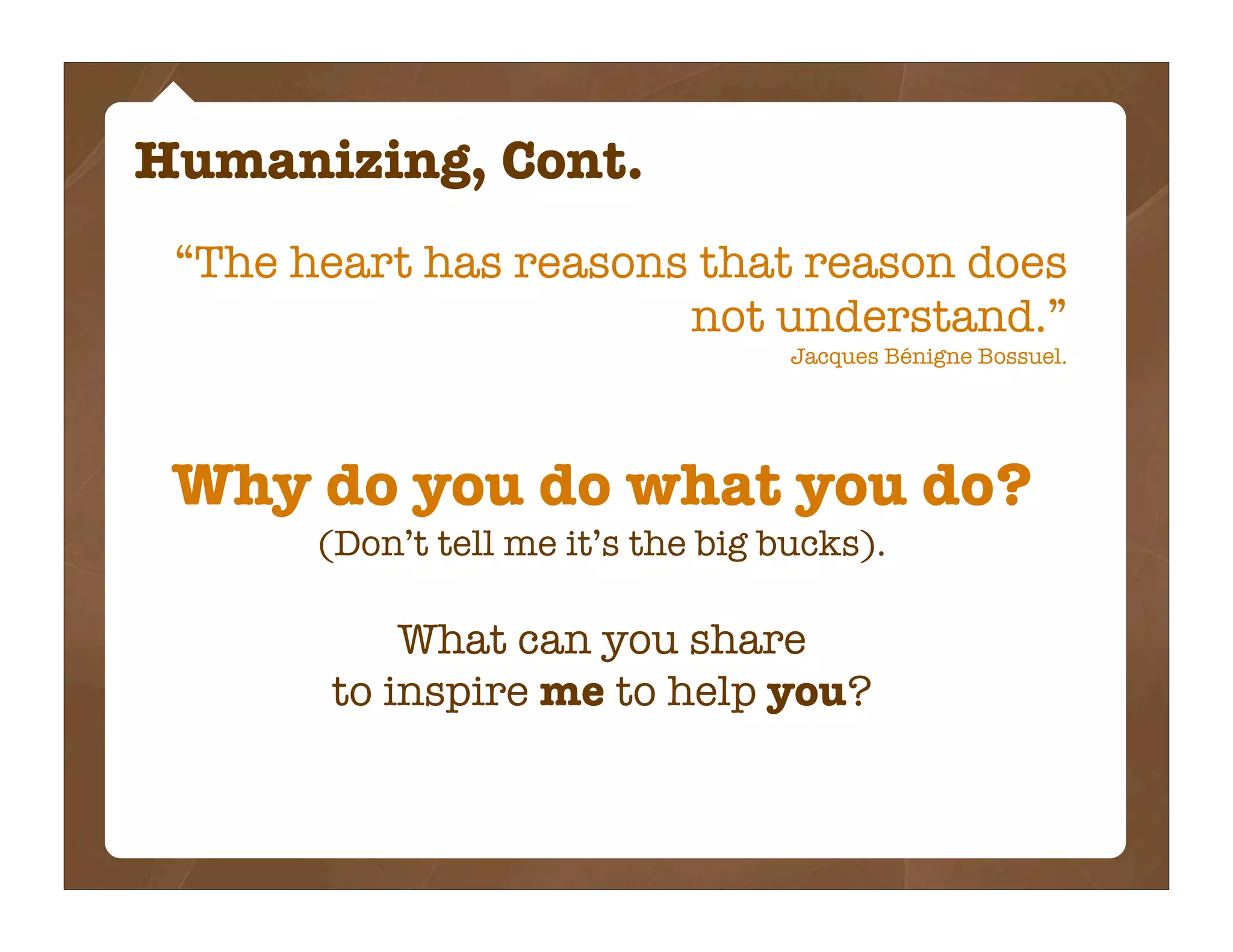 Humanizing, Cont.

“The heart has reasons that reason does not understand.”
Jacques Bénigne Bossuel.

Why do you do what you do?
(Don’t tell me it’s the big bucks).

What can you share
to inspire me to help you?